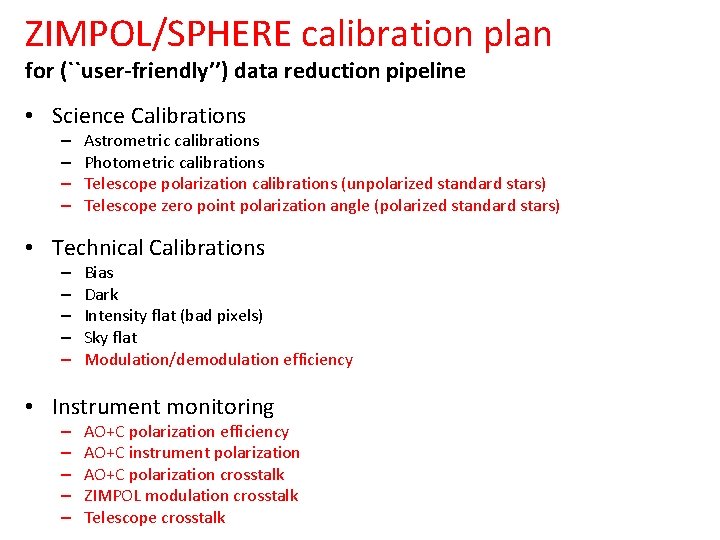 ZIMPOL/SPHERE calibration plan
for (``user-friendly'') data reduction pipeline

• Science Calibrations
– Astrometric calibrations
– Photometric calibrations
– Telescope polarization calibrations (unpolarized standard stars)
– Telescope zero point polarization angle (polarized standard stars)

• Technical Calibrations
– Bias
– Dark
– Intensity flat (bad pixels)
– Sky flat
– Modulation/demodulation efficiency

• Instrument monitoring
– AO+C polarization efficiency
– AO+C instrument polarization
– AO+C polarization crosstalk
– ZIMPOL modulation crosstalk
– Telescope crosstalk